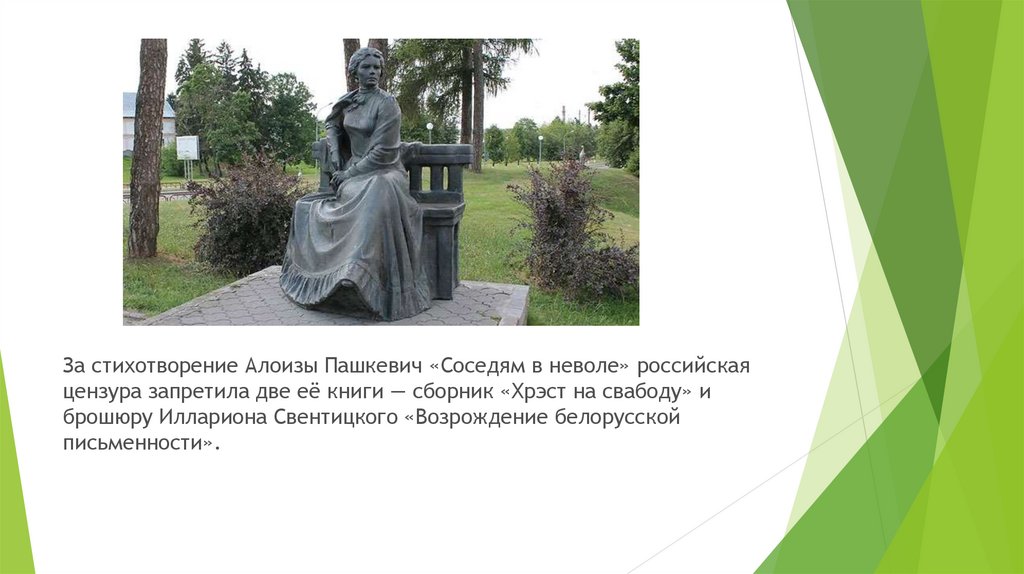 За стихотворение Алоизы Пашкевич «Соседям в неволе» российская цензура запретила две её книги — сборник «Хрэст на свабоду» и брошюру Иллариона Свентицкого «Возрождение белорусской письменности».